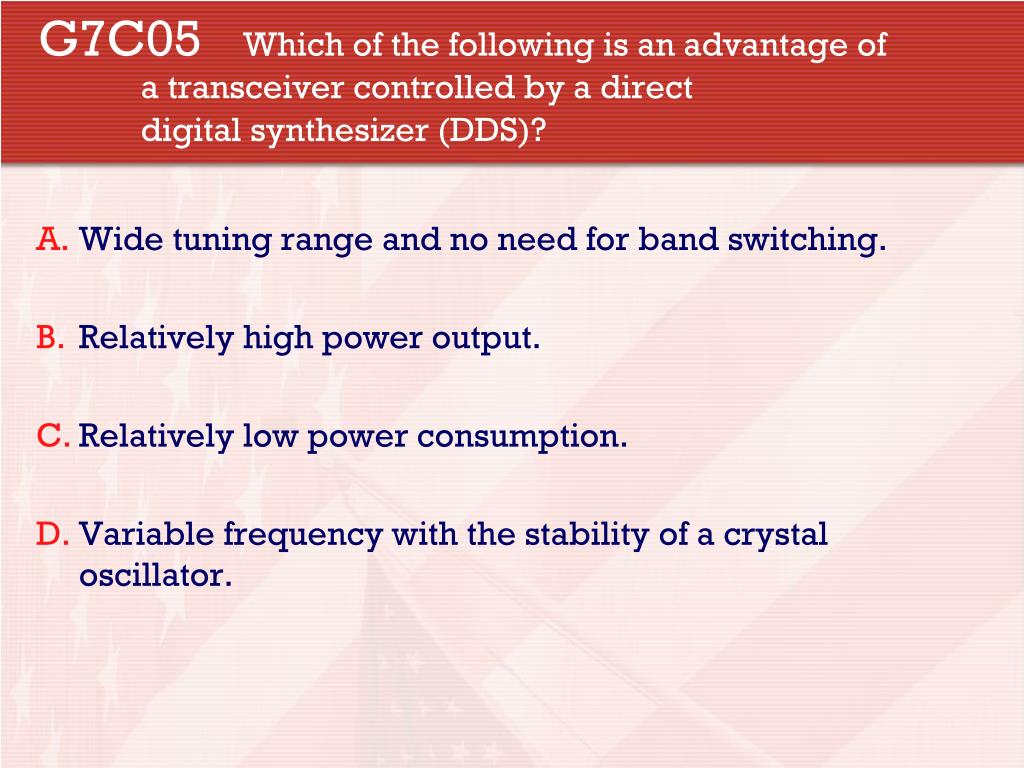 G7C05 Which of the following is an advantage of a transceiver controlled by a direct digital synthesizer (DDS)?

A. Wide tuning range and no need for band switching.

B. Relatively high power output.

C. Relatively low power consumption.

D. Variable frequency with the stability of a crystal oscillator.